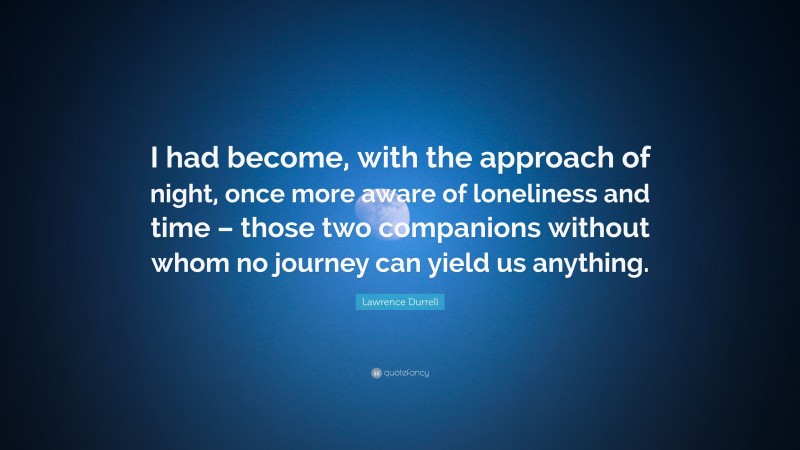 I had become, with the approach of night, once more aware of loneliness and time – those two companions without whom no journey can yield us anything.

Lawrence Durrell

quotefancy